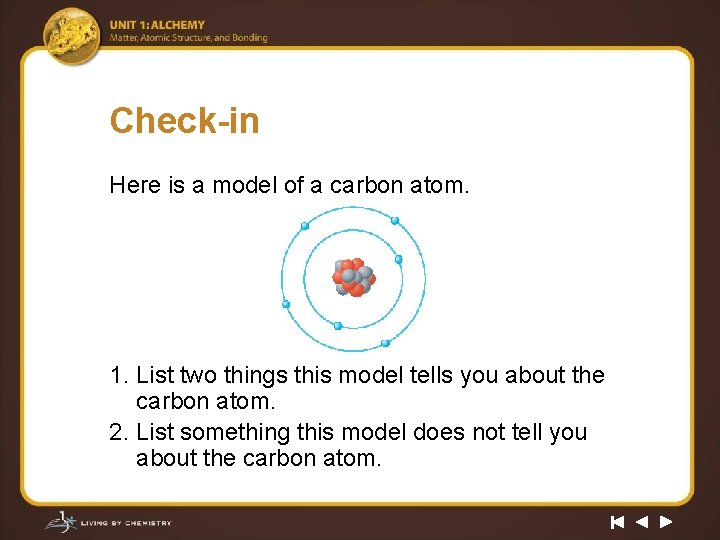 UNIT 1: ALCHEMY
Matter, Atomic Structure, and Bonding

Check-in

Here is a model of a carbon atom.

1. List two things this model tells you about the carbon atom.
2. List something this model does not tell you about the carbon atom.

LIVING BY CHEMISTRY